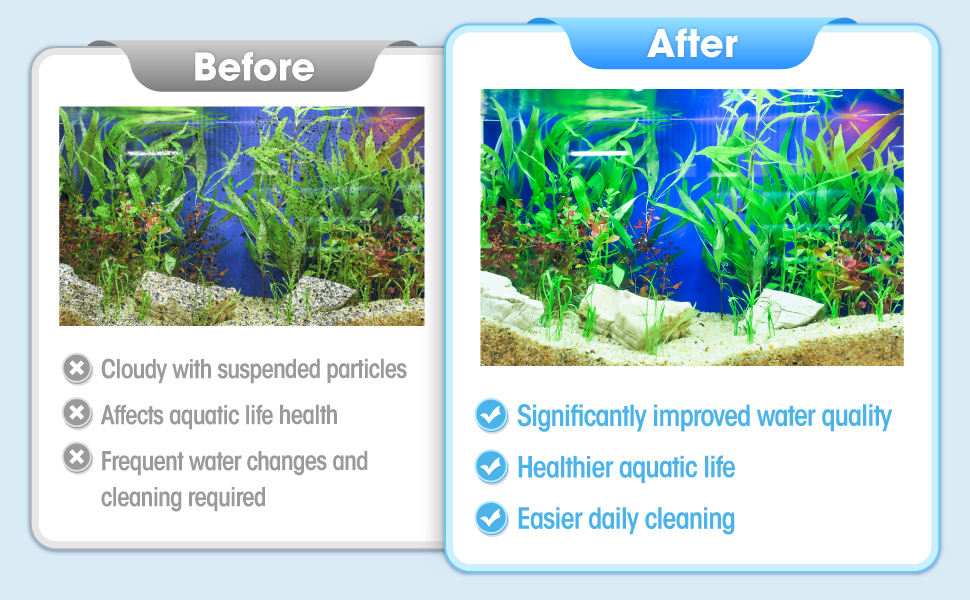 Before

Cloudy with suspended particles

Affects aquatic life health

Frequent water changes and cleaning required

After

Significantly improved water quality

Healthier aquatic life

Easier daily cleaning